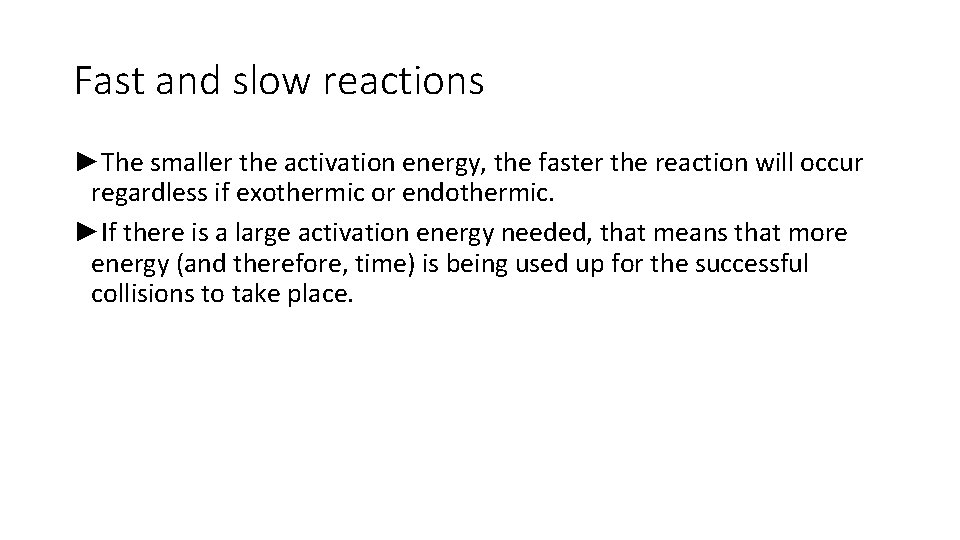 Fast and slow reactions

►The smaller the activation energy, the faster the reaction will occur regardless if exothermic or endothermic.

►If there is a large activation energy needed, that means that more energy (and therefore, time) is being used up for the successful collisions to take place.